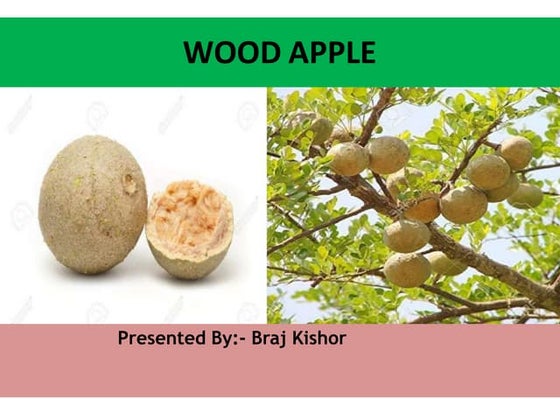 WOOD APPLE

Presented By:- Braj Kishor